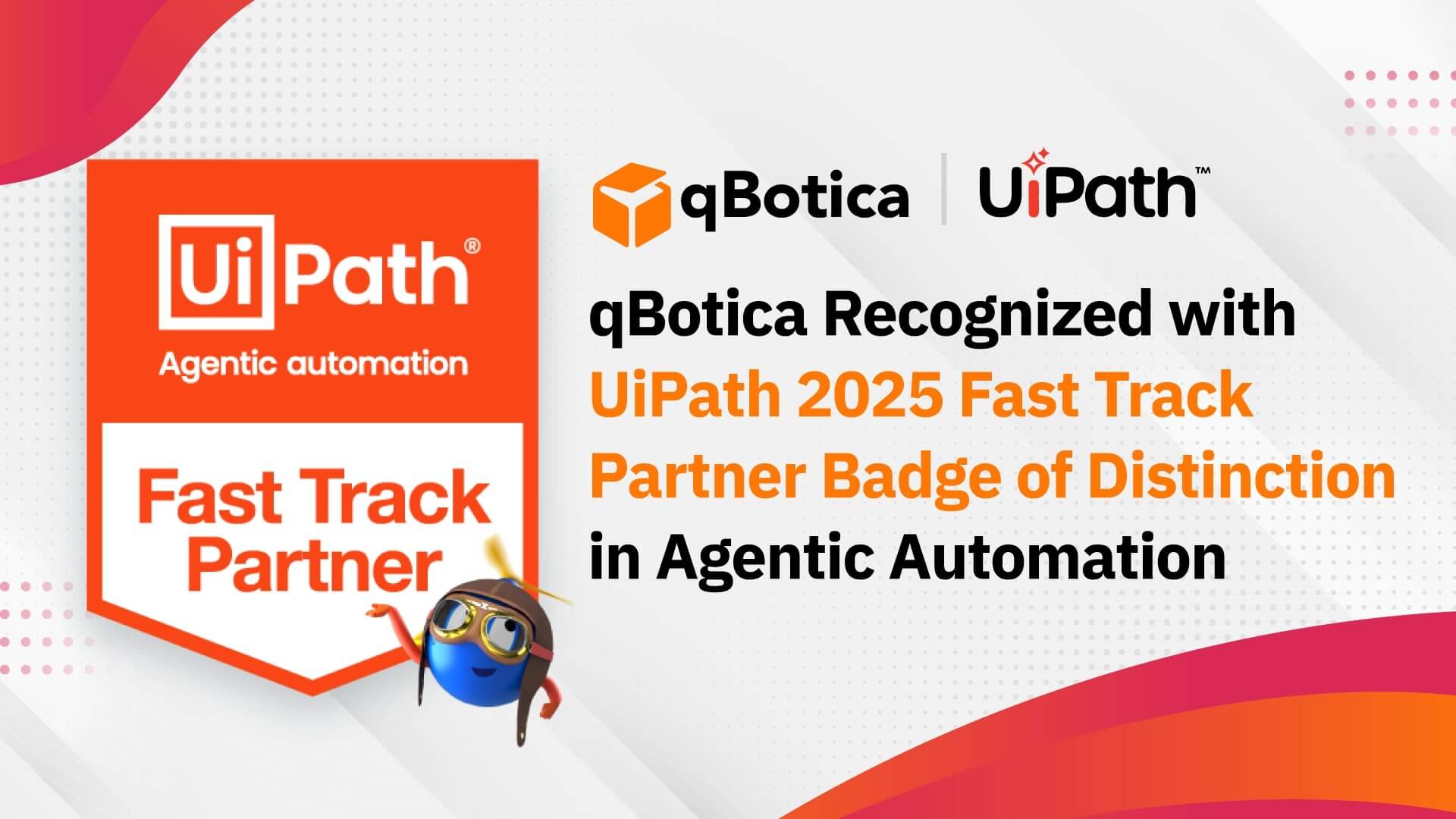 UiPath®
Agentic automation

Fast Track Partner

qBotica | UiPath™

qBotica Recognized with UiPath 2025 Fast Track Partner Badge of Distinction in Agentic Automation